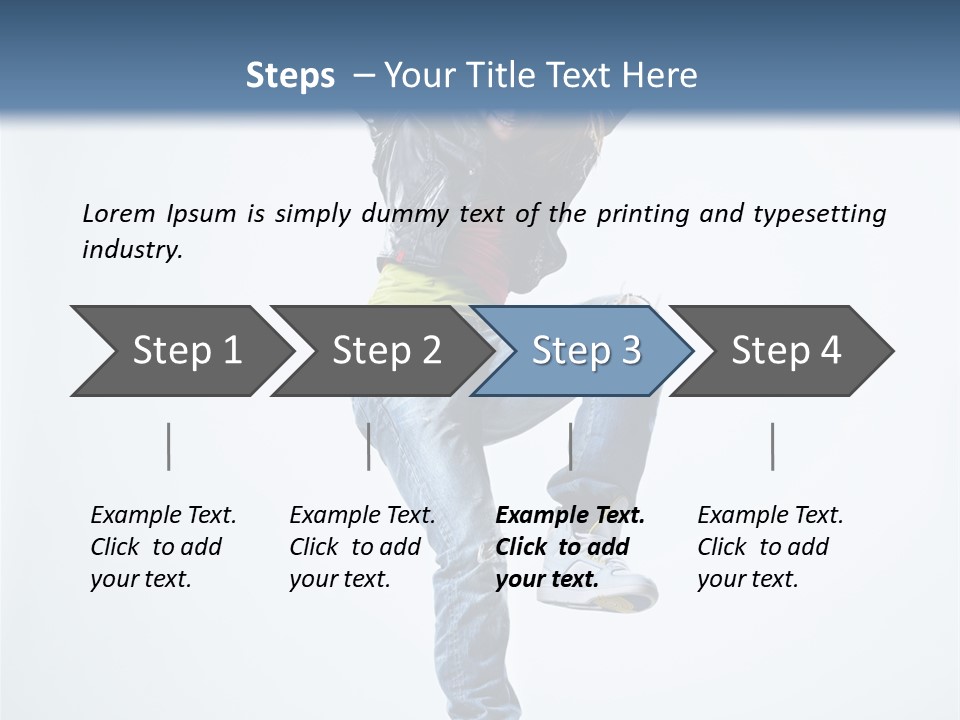 Steps – Your Title Text Here

Lorem Ipsum is simply dummy text of the printing and typesetting industry.

Step 1

Step 2

Step 3

Step 4

Example Text. Click to add your text.

Example Text. Click to add your text.

Example Text. Click to add your text.

Example Text. Click to add your text.